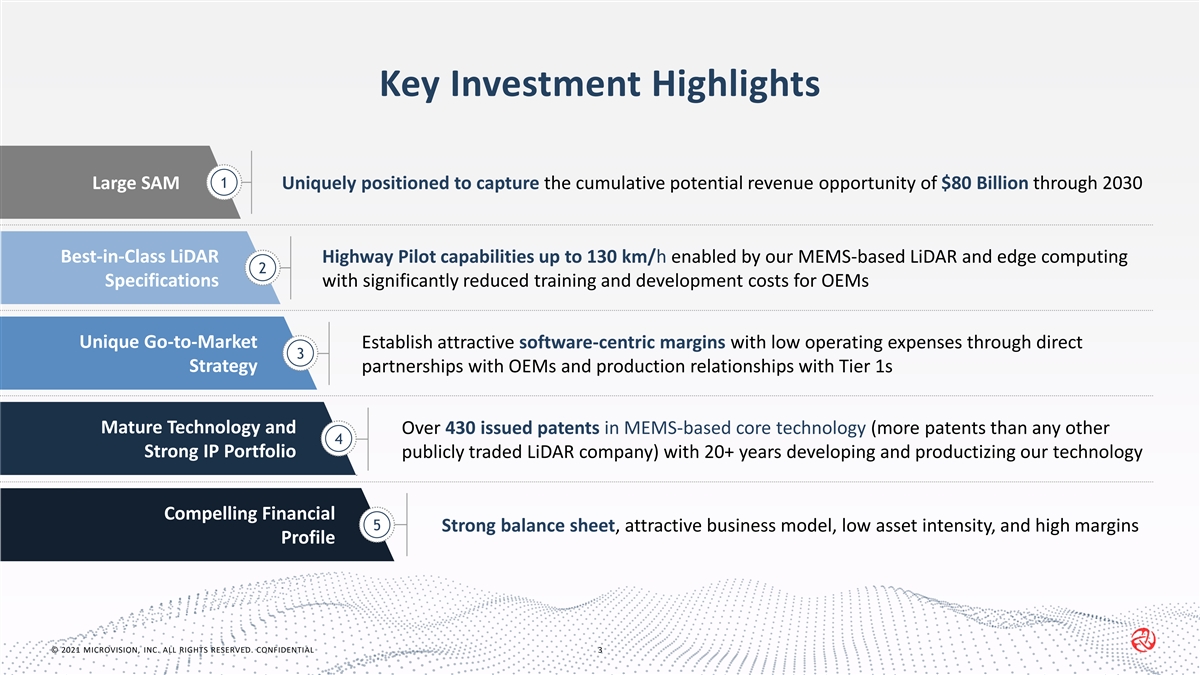 Key Investment Highlights

Large SAM

1

Uniquely positioned to capture the cumulative potential revenue opportunity of $80 Billion through 2030

Best-in-Class LiDAR Specifications

2

Highway Pilot capabilities up to 130 km/h enabled by our MEMS-based LiDAR and edge computing with significantly reduced training and development costs for OEMs

Unique Go-to-Market Strategy

3

Establish attractive software-centric margins with low operating expenses through direct partnerships with OEMs and production relationships with Tier 1s

Mature Technology and Strong IP Portfolio

4

Over 430 issued patents in MEMS-based core technology (more patents than any other publicly traded LiDAR company) with 20+ years developing and productizing our technology

Compelling Financial Profile

5

Strong balance sheet, attractive business model, low asset intensity, and high margins

© 2021 MICROVISION, INC. ALL RIGHTS RESERVED. CONFIDENTIAL

3